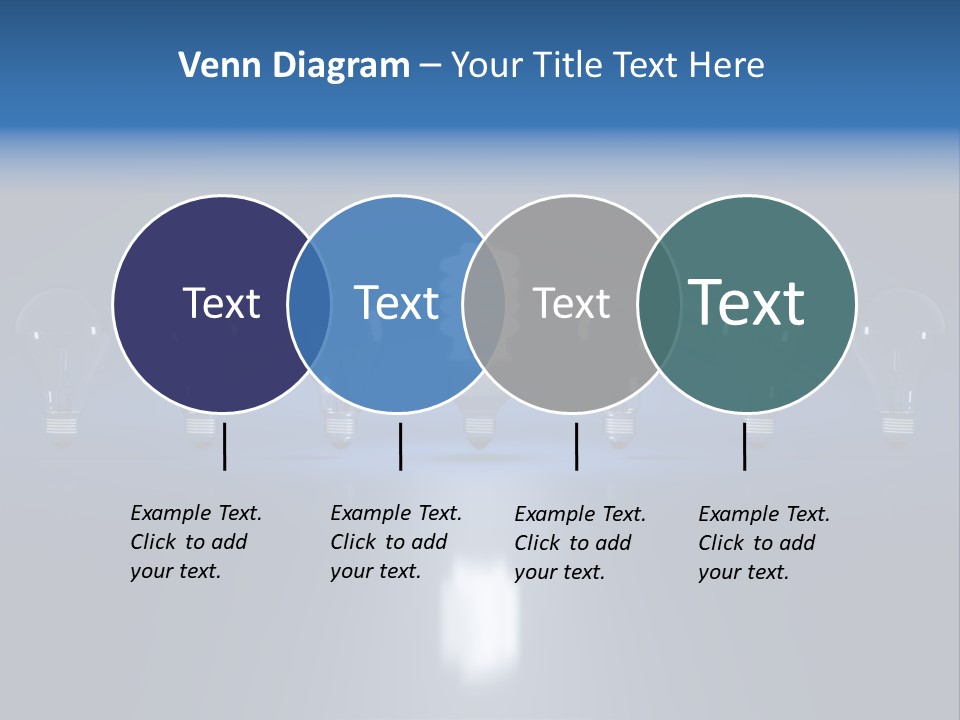 Venn Diagram – Your Title Text Here

Text

Text

Text

Text

Example Text. Click to add your text.

Example Text. Click to add your text.

Example Text. Click to add your text.

Example Text. Click to add your text.